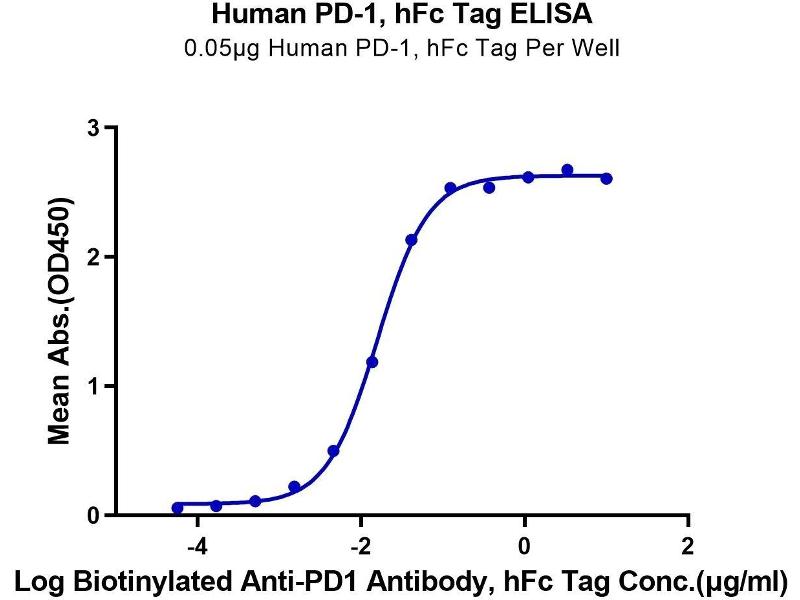 Human PD-1, hFc Tag ELISA
0.05μg Human PD-1, hFc Tag Per Well

Mean Abs.(OD450)

3
2
1
0

-4
-2
0
2

Log Biotinylated Anti-PD1 Antibody, hFc Tag Conc.(μg/ml)